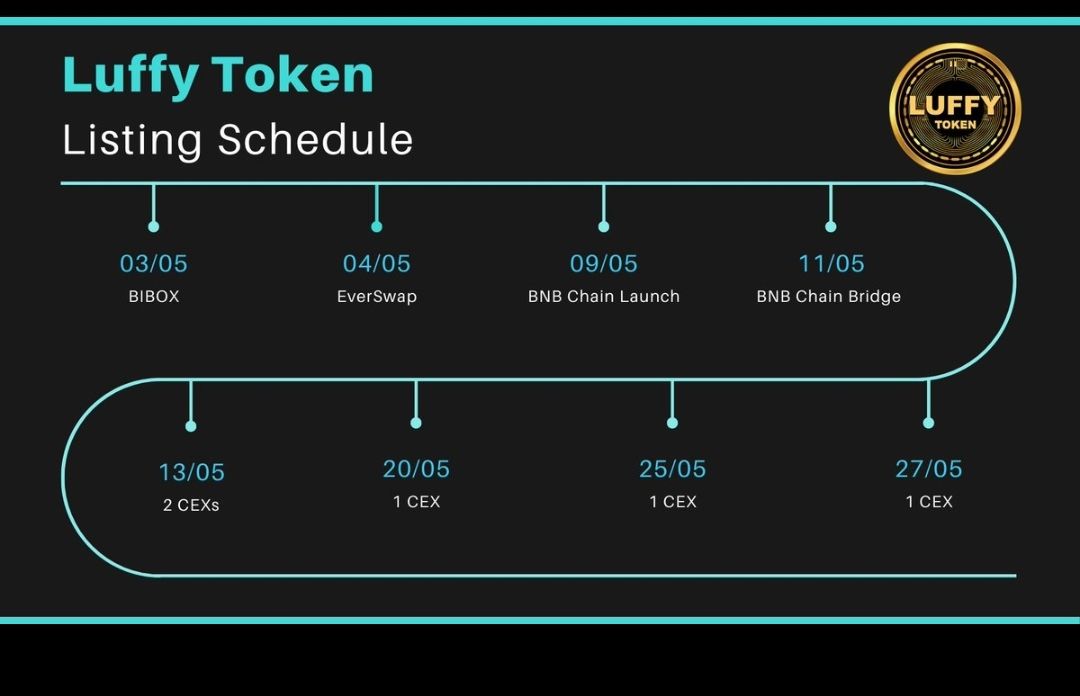 Luffy Token
Listing Schedule

LUFFY
TOKEN

03/05
BIBOX

04/05
EverSwap

09/05
BNB Chain Launch

11/05
BNB Chain Bridge

13/05
2 CEXs

20/05
1 CEX

25/05
1 CEX

27/05
1 CEX